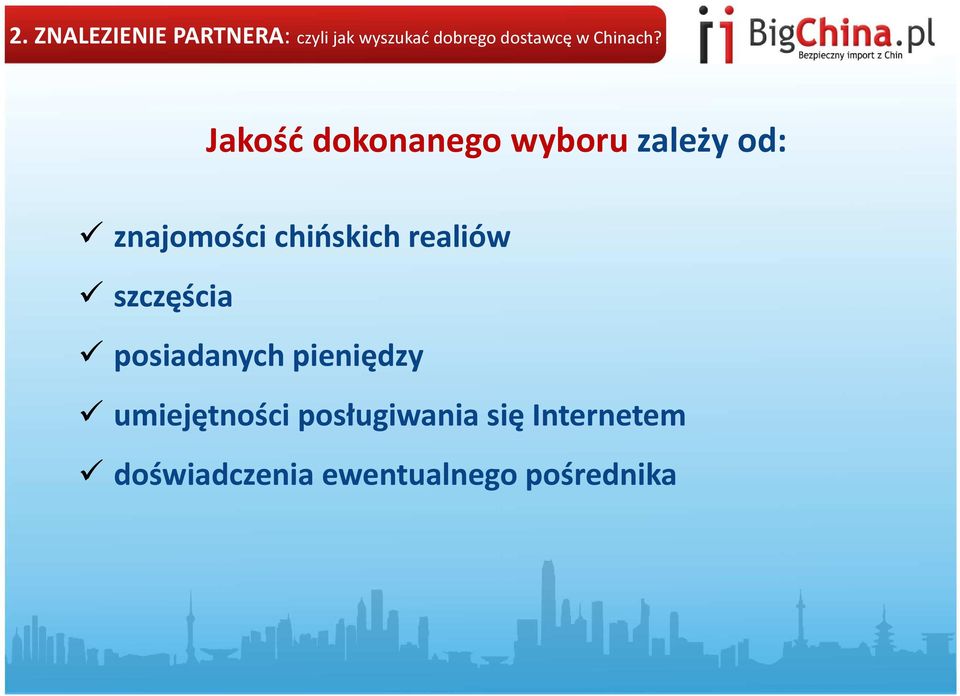 2. ZNALEZIENIE PARTNERA: czyli jak wyszukać dobrego dostawcę w Chinach?

BigChina.pl
Bezpieczny import z Chin

Jakość dokonanego wyboru zależy od:

✓ znajomości chińskich realiów
✓ szczęścia
✓ posiadanych pieniędzy
✓ umiejętności posługiwania się Internetem
✓ doświadczenia ewentualnego pośrednika